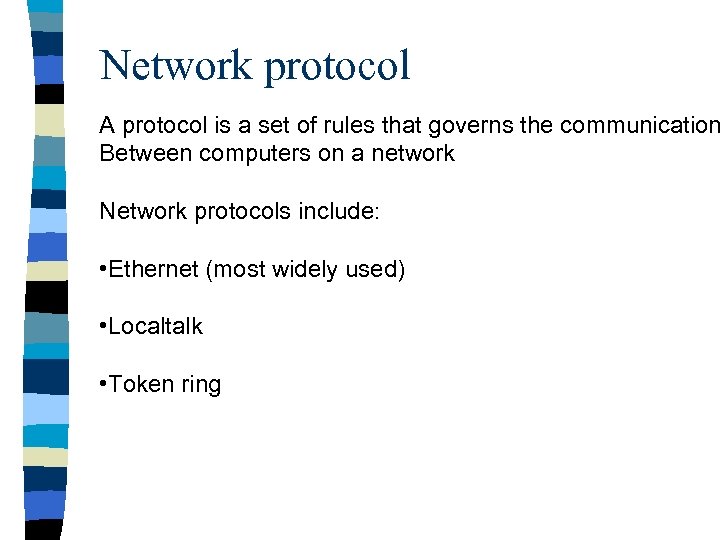 Network protocol

A protocol is a set of rules that governs the communication Between computers on a network

Network protocols include:

•Ethernet (most widely used)

•Localtalk

•Token ring